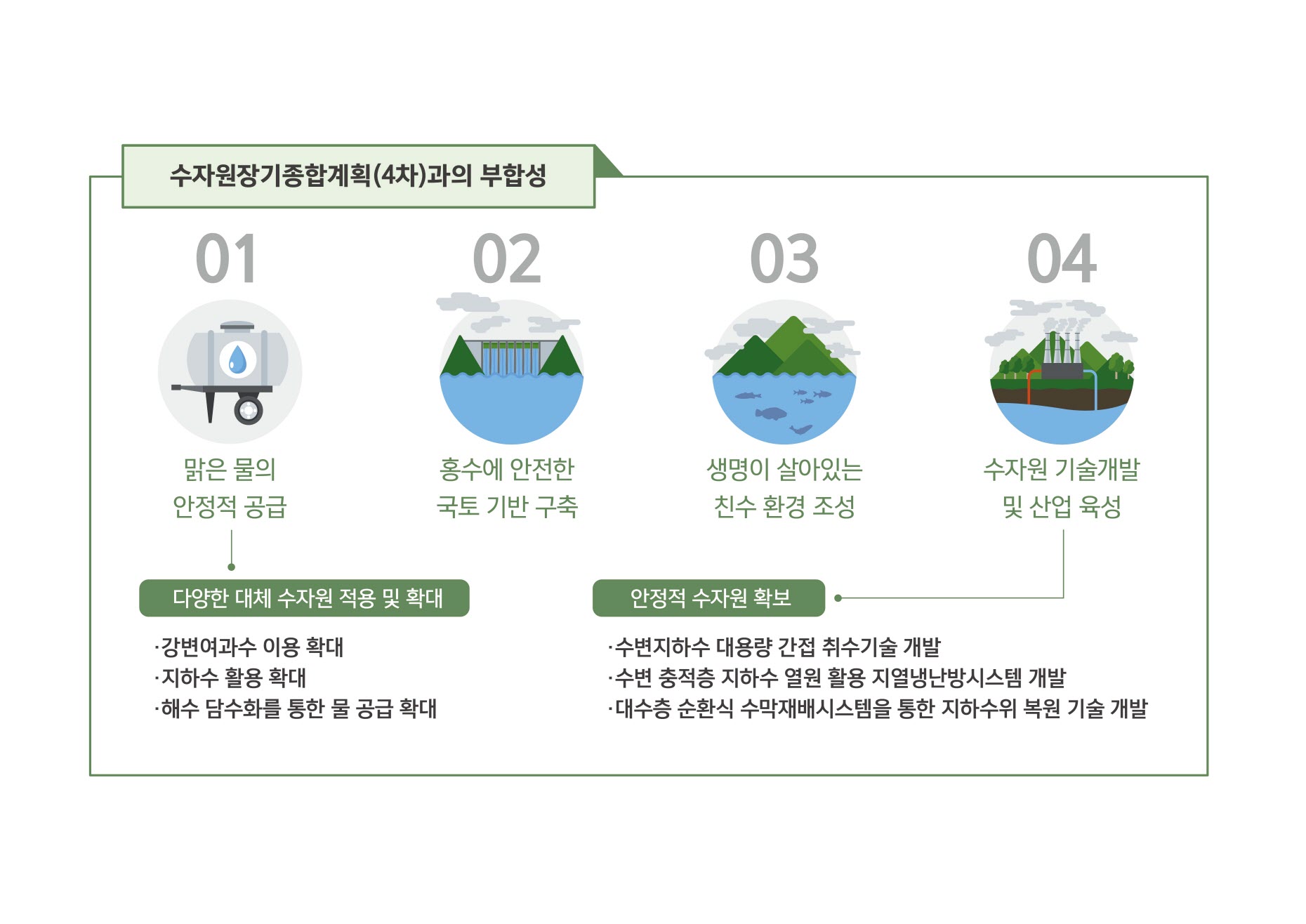 수자원장기종합계획(4차)과의 부합성

01

맑은 물의
안정적 공급

02

홍수에 안전한
국토 기반 구축

03

생명이 살아있는
친수 환경 조성

04

수자원 기술개발
및 산업 육성

다양한 대체 수자원 적용 및 확대

·강변여과수 이용 확대
·지하수 활용 확대
·해수 담수화를 통한 물 공급 확대

안정적 수자원 확보

·수변지하수 대용량 간접 취수기술 개발
·수변 충적층 지하수 열원 활용 지열냉난방시스템 개발
·대수층 순환식 수막재배시스템을 통한 지하수위 복원 기술 개발